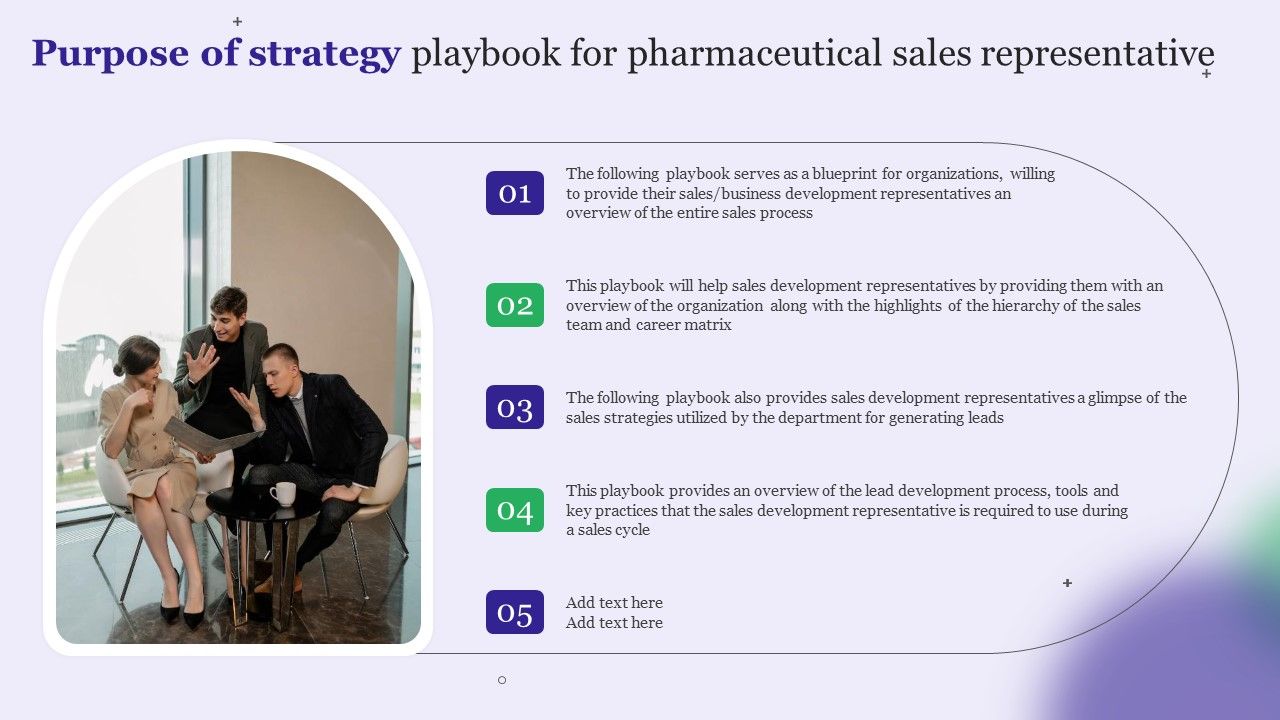 Purpose of strategy playbook for pharmaceutical sales representative

01
The following playbook serves as a blueprint for organizations, willing to provide their sales/business development representatives an overview of the entire sales process

02
This playbook will help sales development representatives by providing them with an overview of the organization along with the highlights of the hierarchy of the sales team and career matrix

03
The following playbook also provides sales development representatives a glimpse of the sales strategies utilized by the department for generating leads

04
This playbook provides an overview of the lead development process, tools and key practices that the sales development representative is required to use during a sales cycle

05
Add text here
Add text here